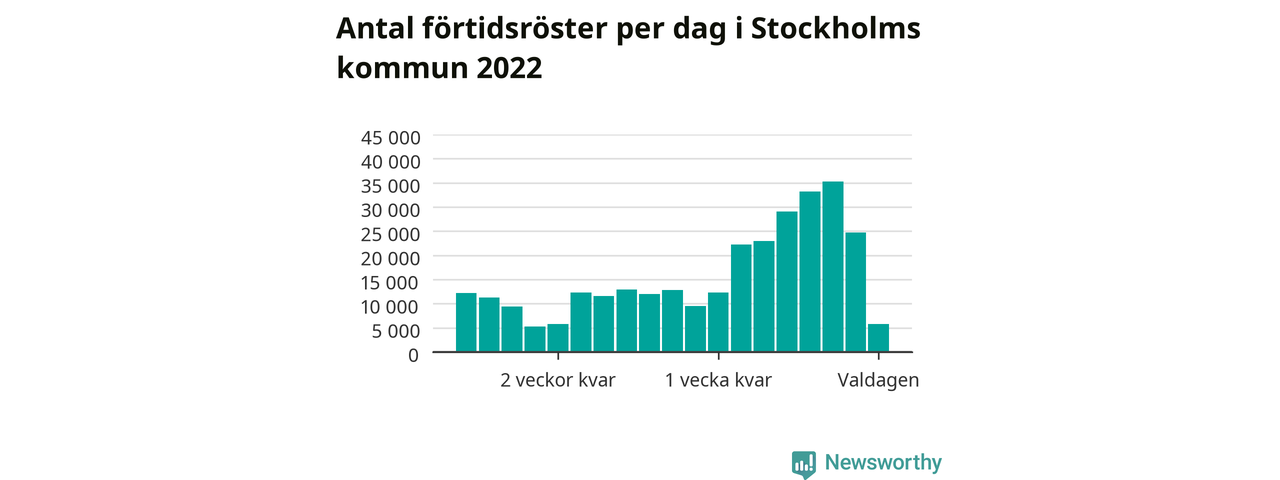 Antal förtidsröster per dag i Stockholms kommun 2022

45 000
40 000
35 000
30 000
25 000
20 000
15 000
10 000
5 000
0

2 veckor kvar
1 vecka kvar
Valdagen

Newsworthy